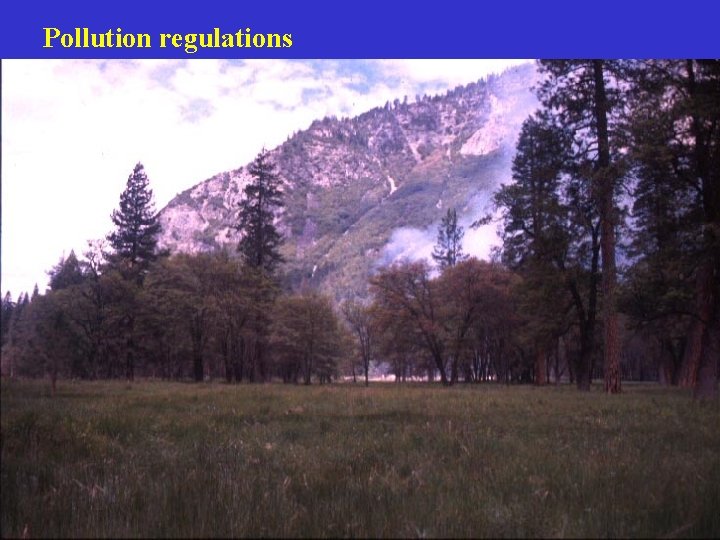 Pollution regulations